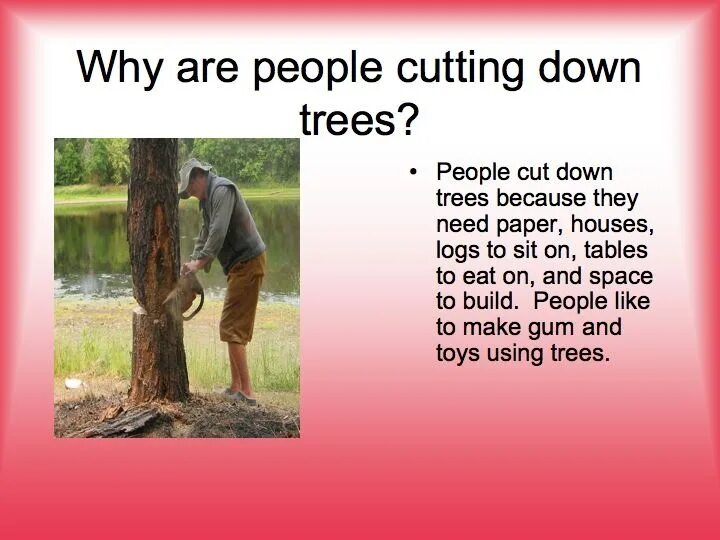 Why are people cutting down trees?

• People cut down trees because they need paper, houses, logs to sit on, tables to eat on, and space to build. People like to make gum and toys using trees.